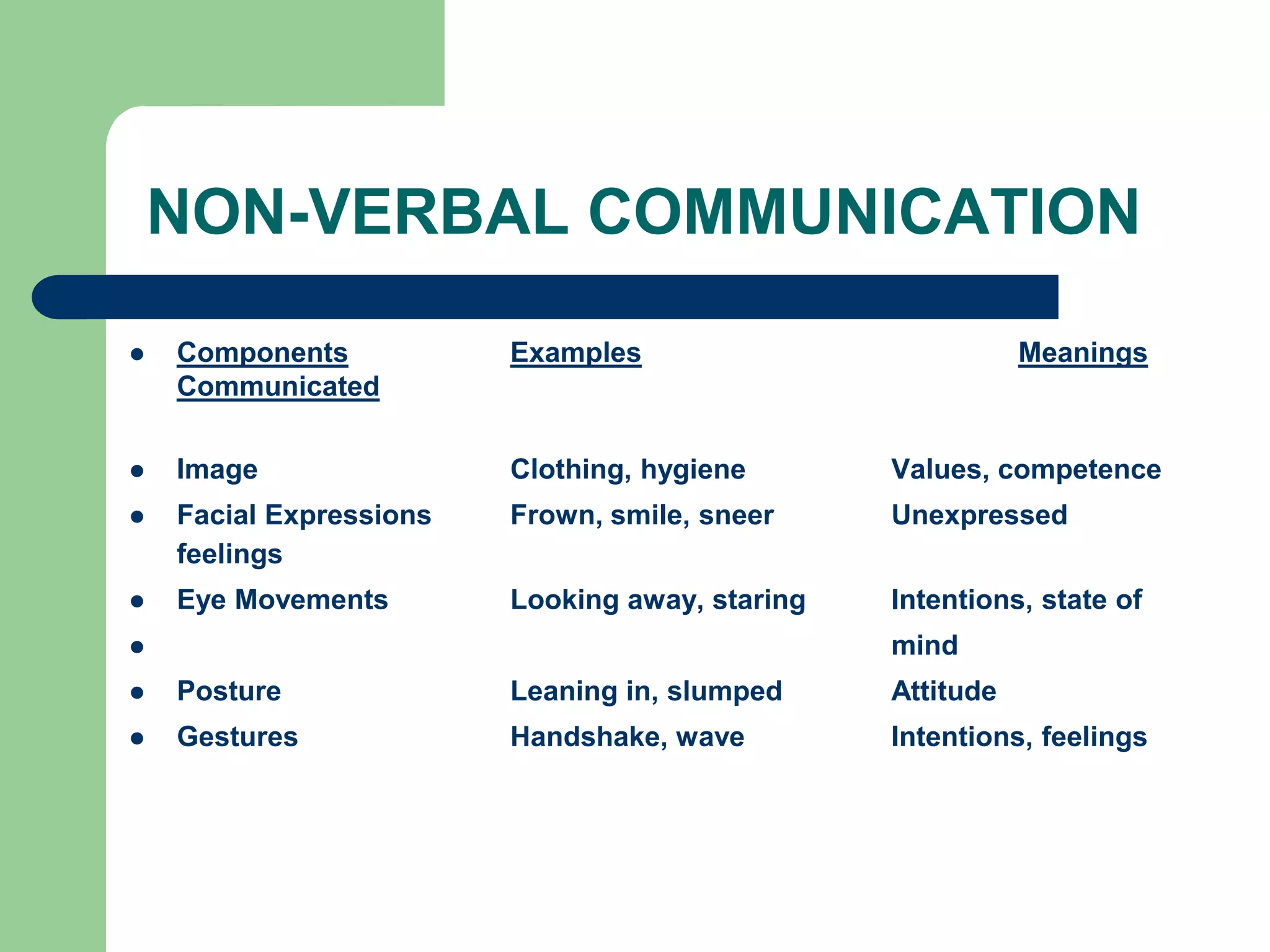 NON-VERBAL COMMUNICATION

- Components Examples Meanings Communicated

- Image Clothing, hygiene Values, competence
- Facial Expressions Frown, smile, sneer Unexpressed feelings
- Eye Movements Looking away, staring Intentions, state of
- mind
- Posture Leaning in, slumped Attitude
- Gestures Handshake, wave Intentions, feelings